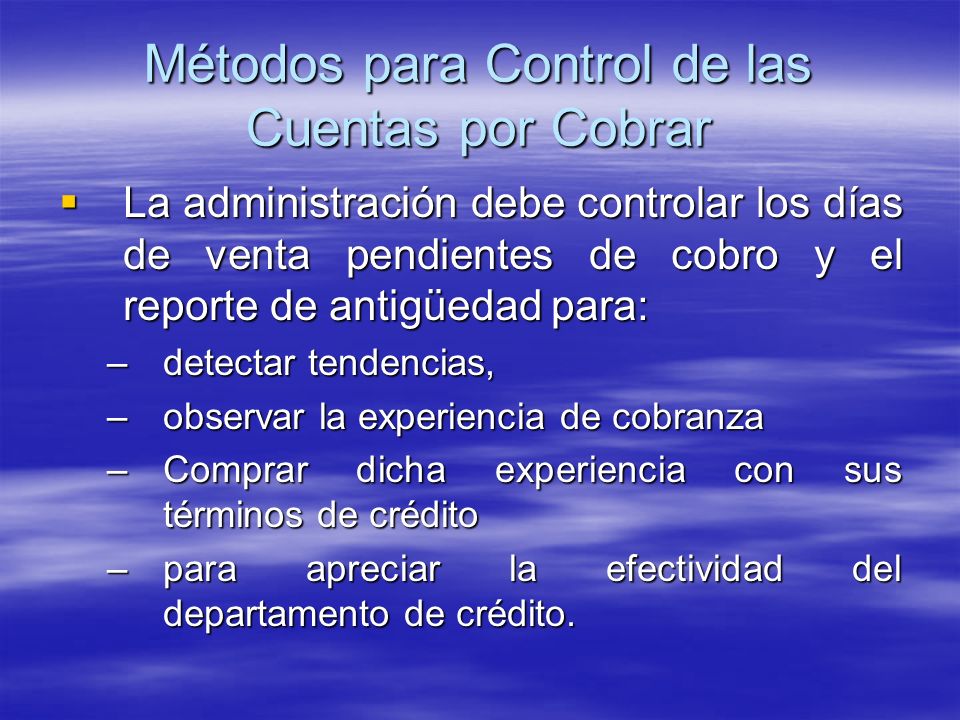 Métodos para Control de las Cuentas por Cobrar

▪ La administración debe controlar los días de venta pendientes de cobro y el reporte de antigüedad para:

– detectar tendencias,

– observar la experiencia de cobranza

– Comprar dicha experiencia con sus términos de crédito

– para apreciar la efectividad del departamento de crédito.